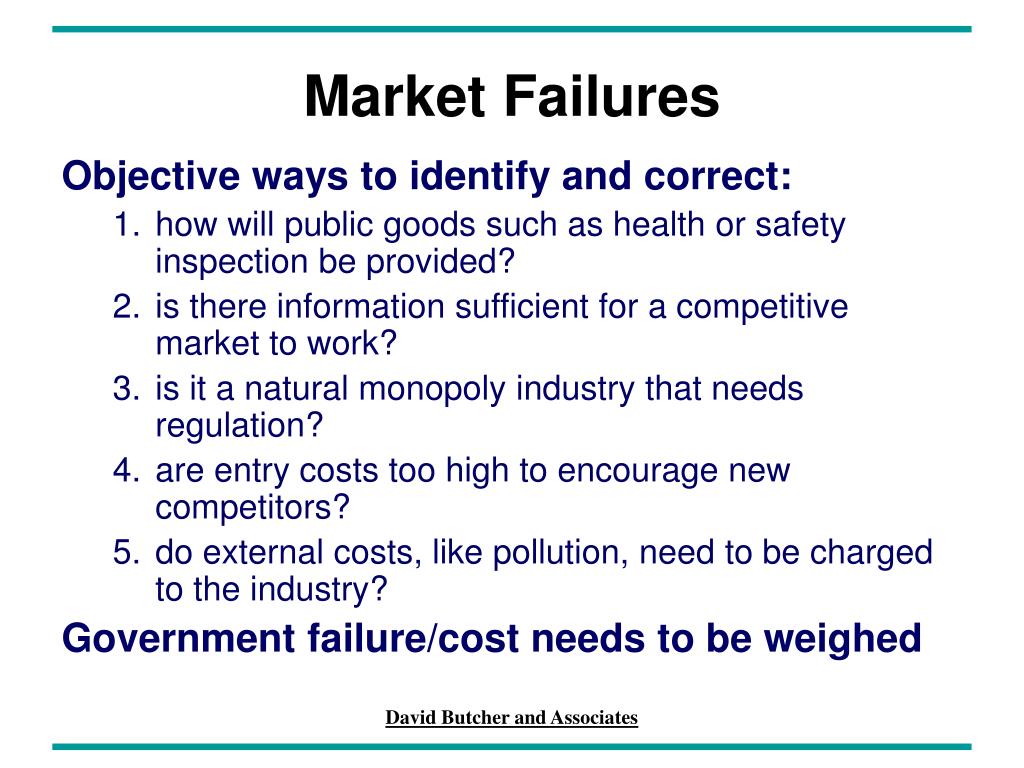 Market Failures

Objective ways to identify and correct:

1. how will public goods such as health or safety inspection be provided?
2. is there information sufficient for a competitive market to work?
3. is it a natural monopoly industry that needs regulation?
4. are entry costs too high to encourage new competitors?
5. do external costs, like pollution, need to be charged to the industry?

Government failure/cost needs to be weighed

David Butcher and Associates